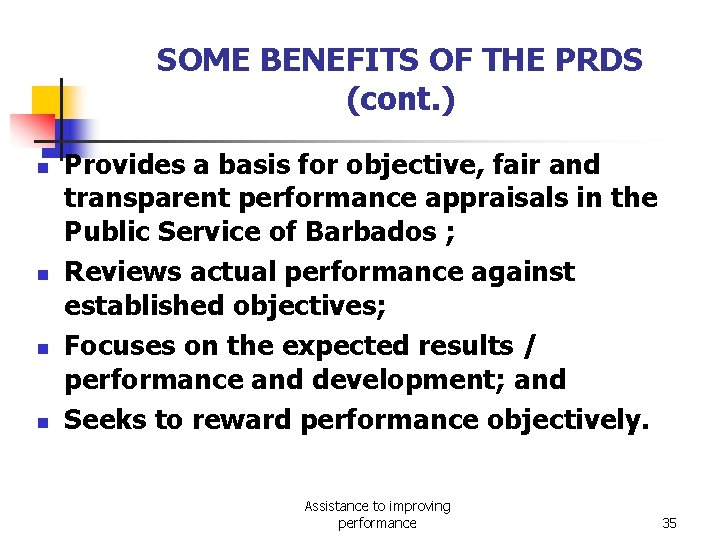 SOME BENEFITS OF THE PRDS (cont.)

- Provides a basis for objective, fair and transparent performance appraisals in the Public Service of Barbados ;
- Reviews actual performance against established objectives;
- Focuses on the expected results / performance and development; and
- Seeks to reward performance objectively.

Assistance to improving performance

35